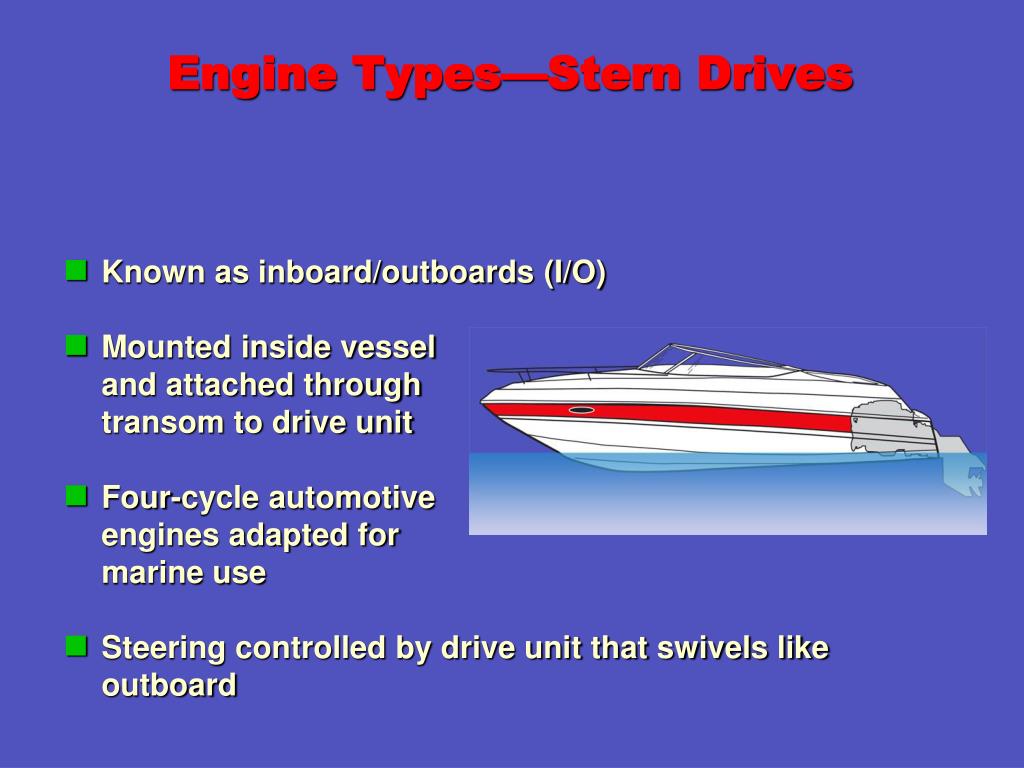 Engine Types—Stern Drives

Known as inboard/outboards (I/O)

Mounted inside vessel and attached through transom to drive unit

Four-cycle automotive engines adapted for marine use

Steering controlled by drive unit that swivels like outboard